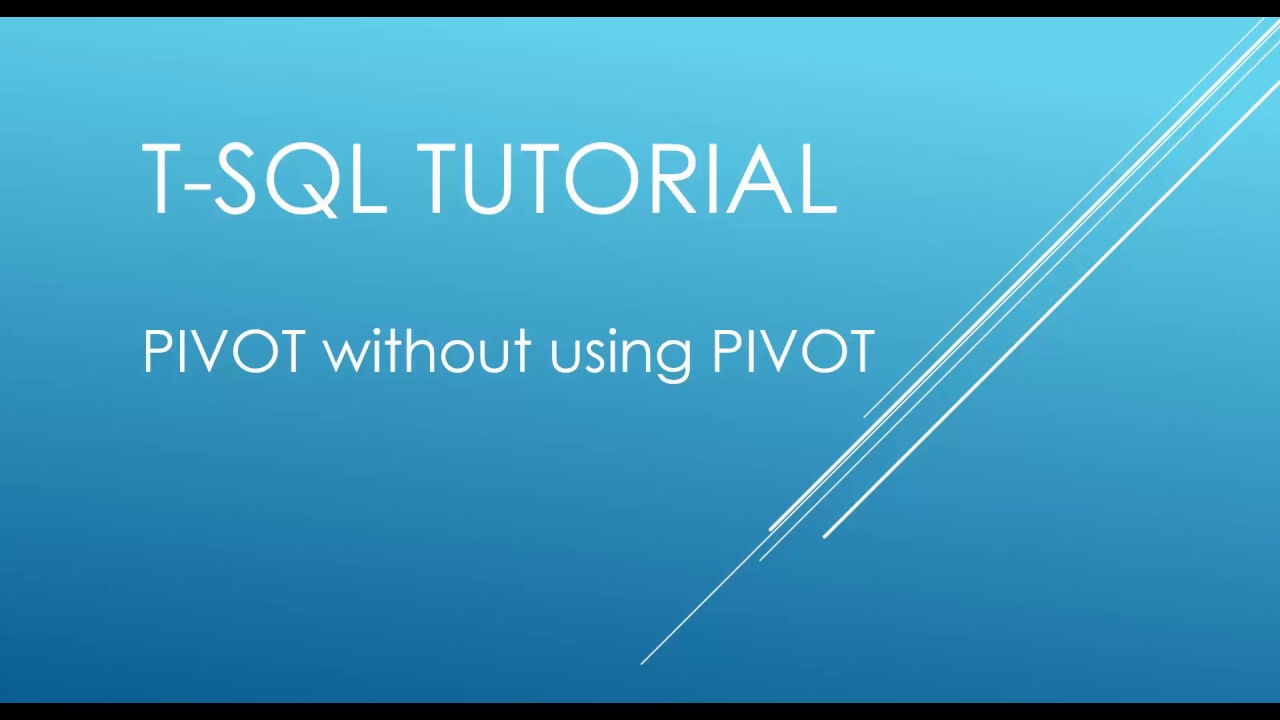 T-SQL TUTORIAL

PIVOT without using PIVOT